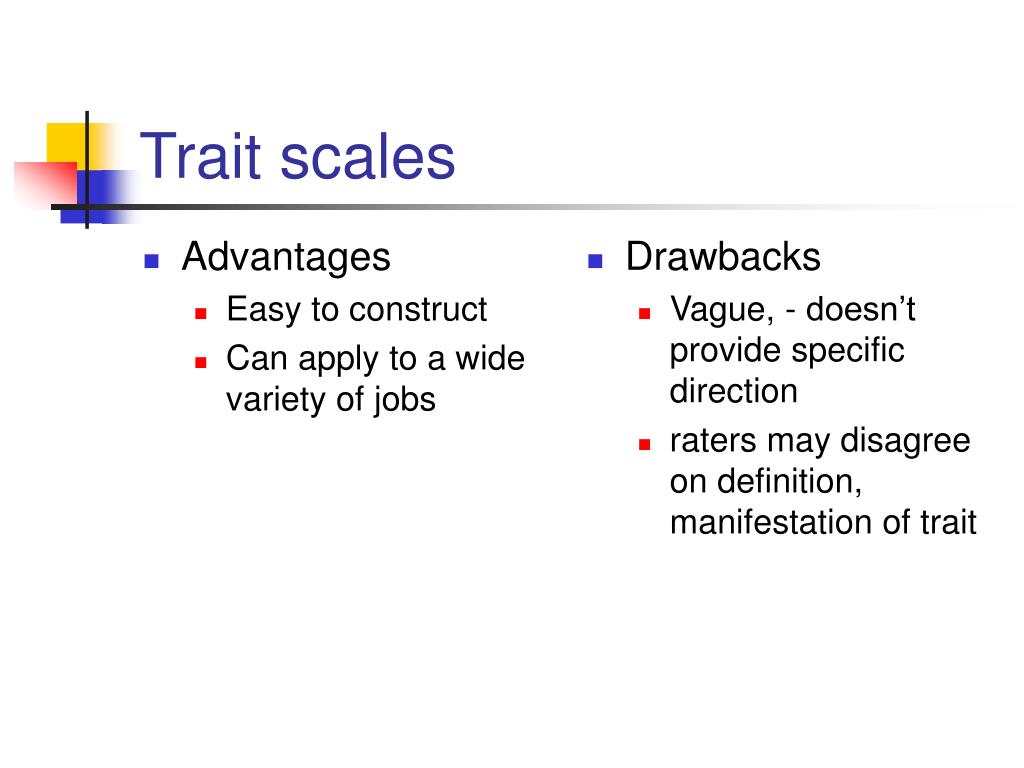 Trait scales

Advantages
Easy to construct
Can apply to a wide variety of jobs

Drawbacks
Vague, - doesn’t provide specific direction
raters may disagree on definition, manifestation of trait